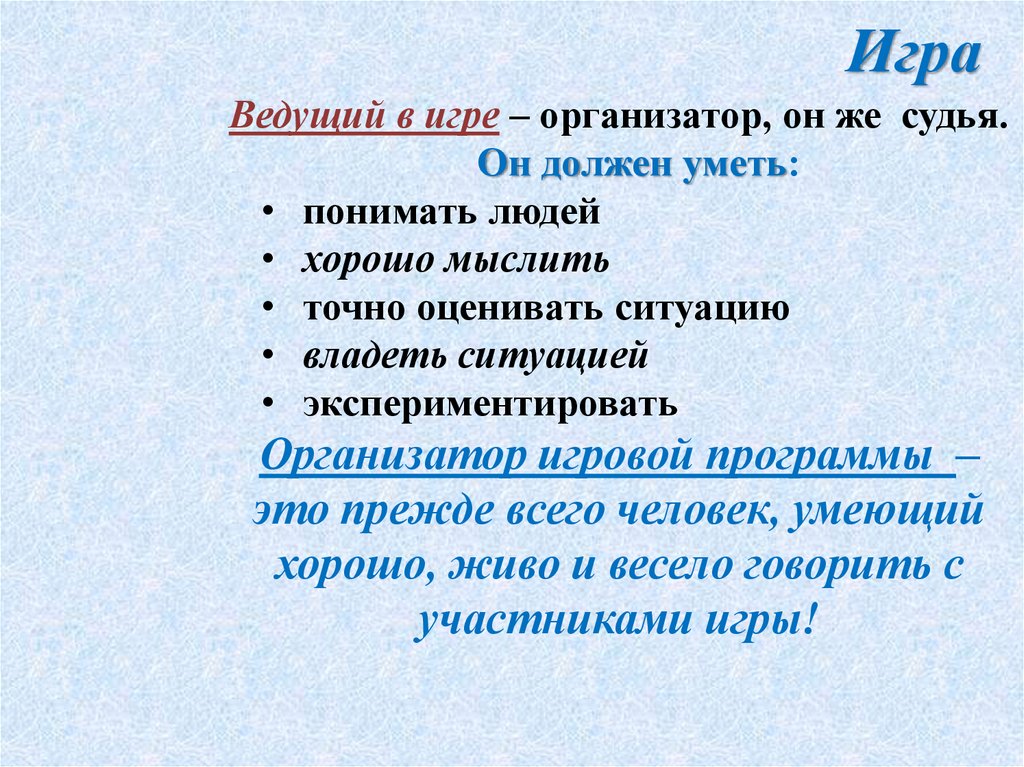 Игра

Ведущий в игре – организатор, он же судья.
Он должен уметь:

• понимать людей
• хорошо мыслить
• точно оценивать ситуацию
• владеть ситуацией
• экспериментировать

Организатор игровой программы – это прежде всего человек, умеющий хорошо, живо и весело говорить с участниками игры!